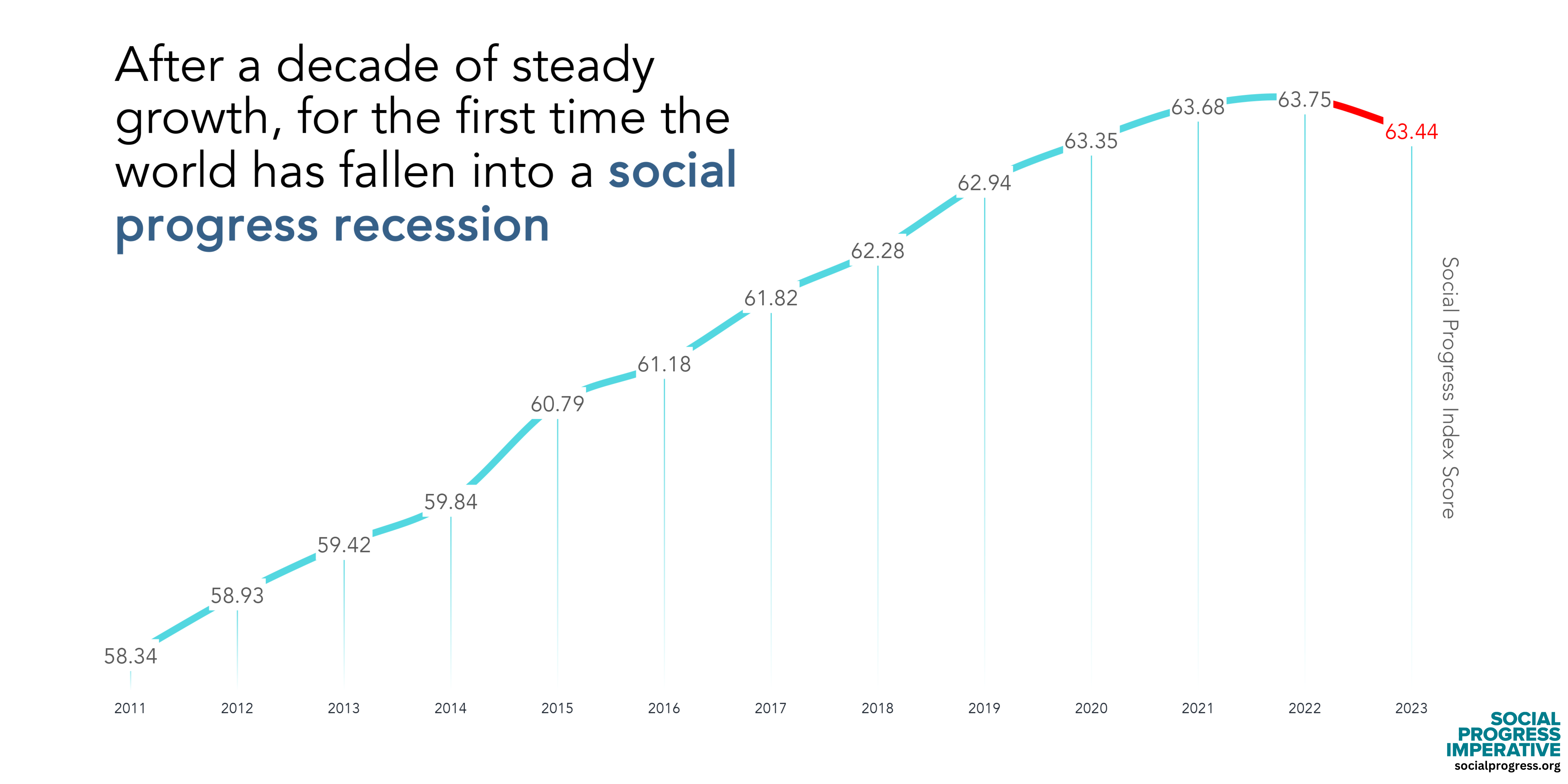 After a decade of steady growth, for the first time the world has fallen into a social progress recession

58.34
58.93
59.42
59.84
60.79
61.18
61.82
62.28
62.94
63.35
63.68
63.75
63.44

Social Progress Index Score

2011
2012
2013
2014
2015
2016
2017
2018
2019
2020
2021
2022
2023

SOCIAL PROGRESS IMPERATIVE
socialprogress.org